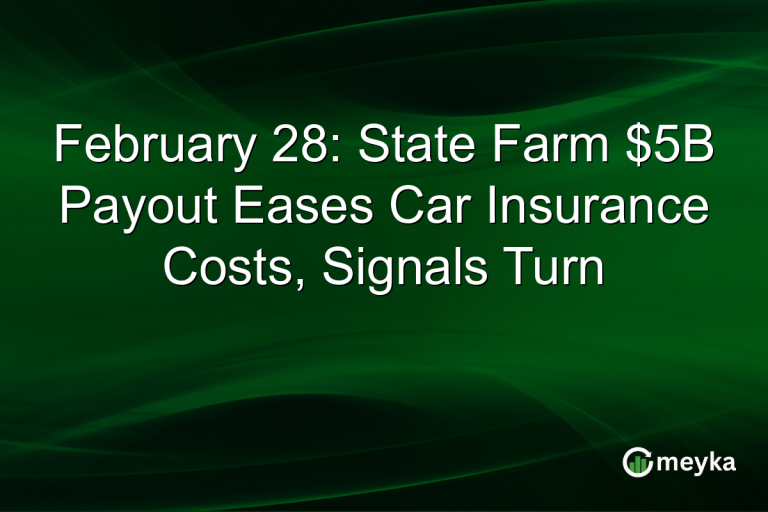 February 28: State Farm \$5B Payout Eases Car Insurance Costs, Signals Turn

meyka